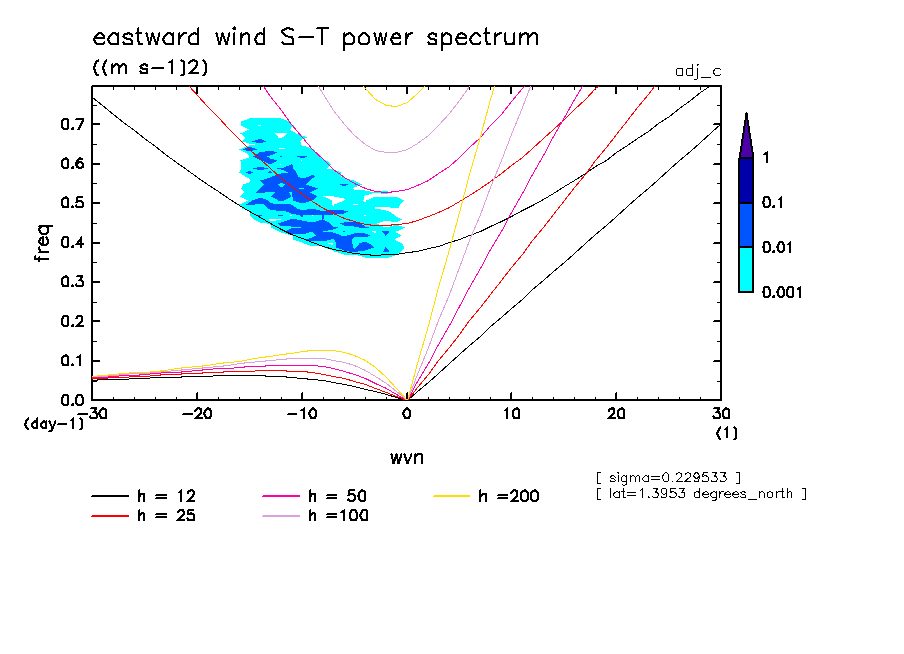 eastward wind S-T power spectrum
((m s-1)2)
adj_c

freq
0.7
0.6
0.5
0.4
0.3
0.2
0.1
0.0
(day-1)
-30
-20
-10
0
10
20
30
(1)
wvn

1
0.1
0.01
0.001

[ sigma=0.229533 ]
[ lat=1.3953 degrees_north ]

h = 12
h = 25
h = 50
h =100
h =200